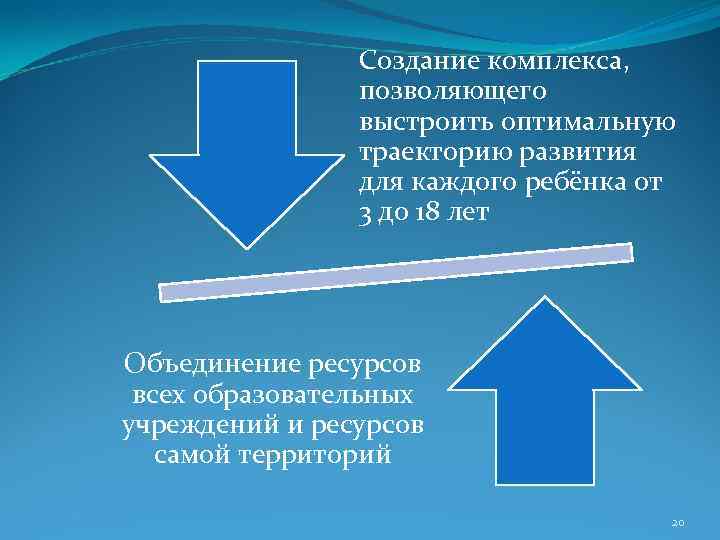 Создание комплекса, позволяющего выстроить оптимальную траекторию развития для каждого ребёнка от 3 до 18 лет

Объединение ресурсов всех образовательных учреждений и ресурсов самой территорий

20